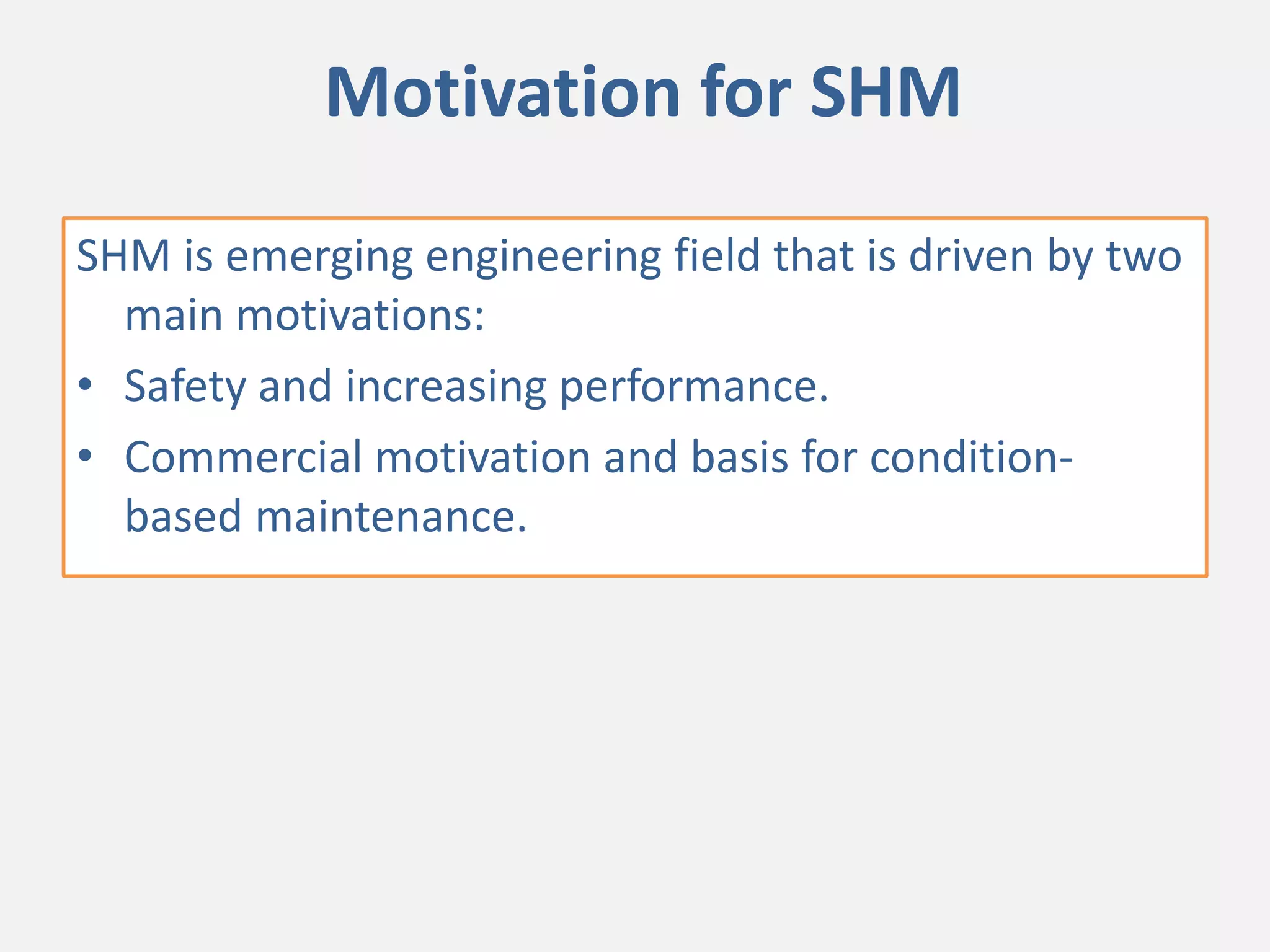 Motivation for SHM

SHM is emerging engineering field that is driven by two main motivations:

• Safety and increasing performance.
• Commercial motivation and basis for condition-based maintenance.